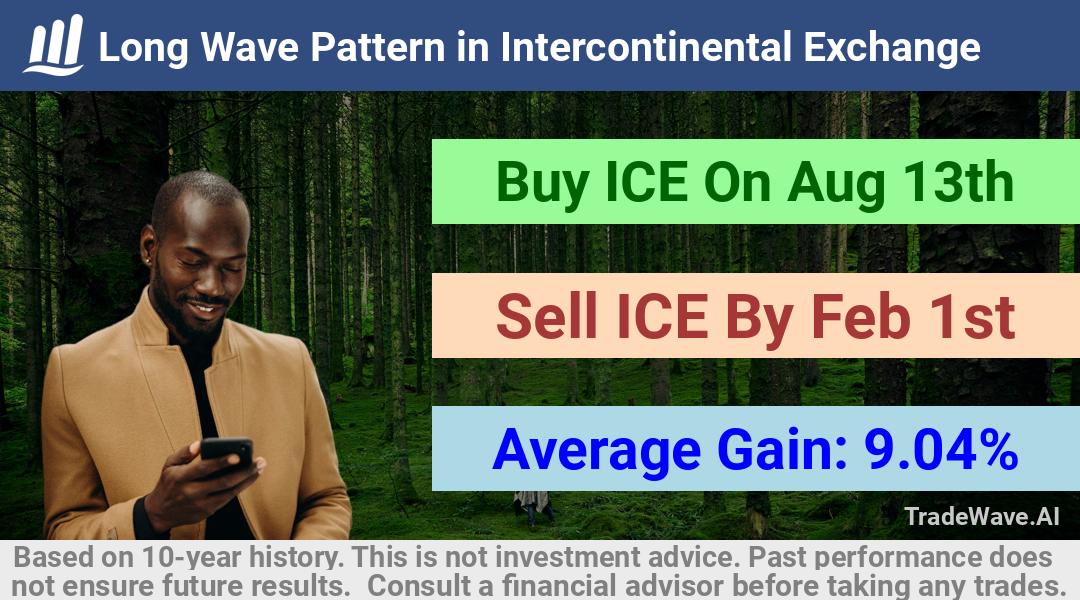 Long Wave Pattern in Intercontinental Exchange

Buy ICE On Aug 13th

Sell ICE By Feb 1st

Average Gain: 9.04%

TradeWave.AI

Based on 10-year history. This is not investment advice. Past performance does not ensure future results. Consult a financial advisor before taking any trades.